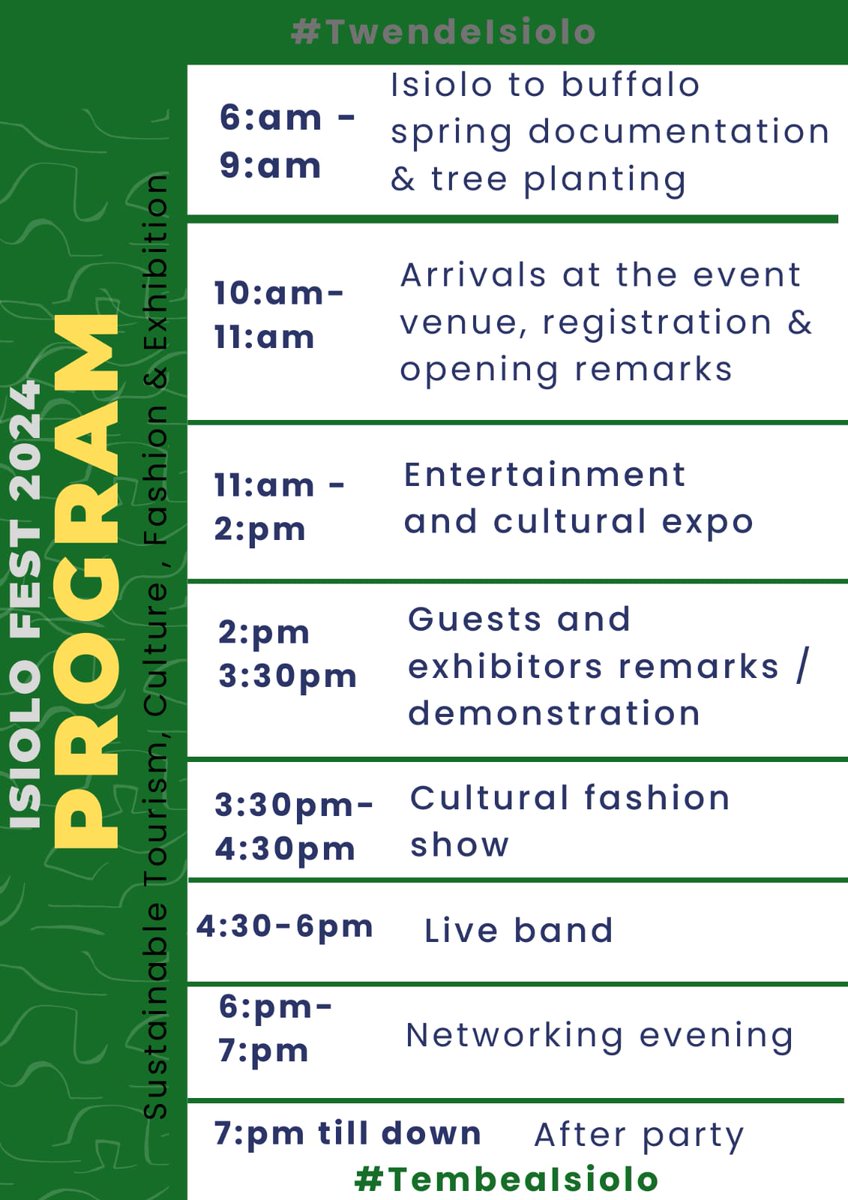 #TwendeIsiolo

ISIOLO FEST 2024
PROGRAM
Sustainable Tourism, Culture , Fashion & Exhibition

| | |
|---|---|
| 6:am - 9:am | Isiolo to buffalo spring documentation & tree planting |
| 10:am- 11:am | Arrivals at the event venue, registration & opening remarks |
| 11:am - 2:pm | Entertainment and cultural expo |
| 2:pm 3:30pm | Guests and exhibitors remarks / demonstration |
| 3:30pm- 4:30pm | Cultural fashion show |
| 4:30-6pm | Live band |
| 6:pm- 7:pm | Networking evening |
| 7:pm till down | After party |

#TembeaIsiolo